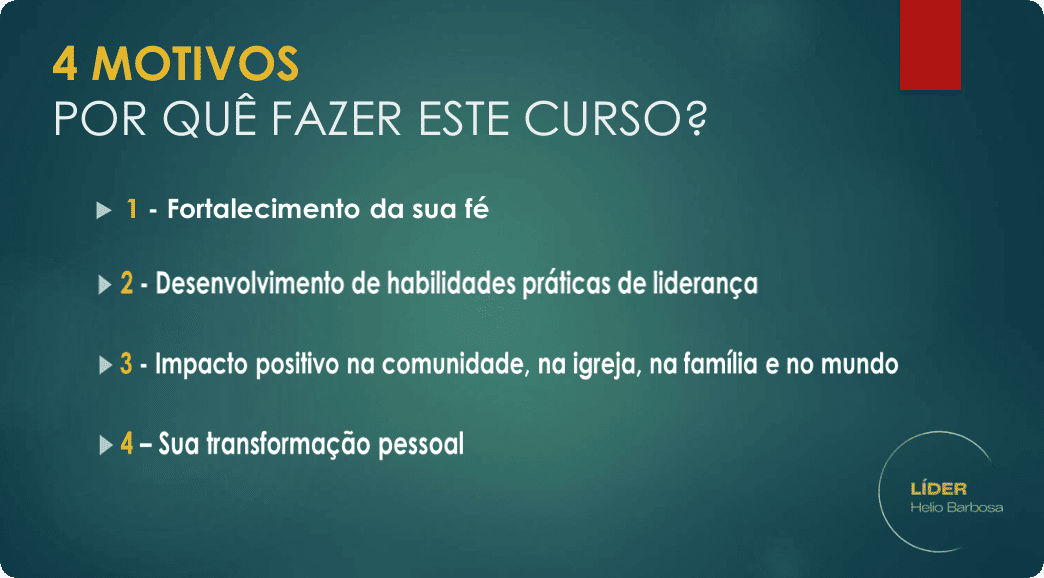 4 MOTIVOS
POR QUÊ FAZER ESTE CURSO?

1 - Fortalecimento da sua fé

2 - Desenvolvimento de habilidades práticas de liderança

3 - Impacto positivo na comunidade, na igreja, na família e no mundo

4 – Sua transformação pessoal

LÍDER
Helio Barbosa